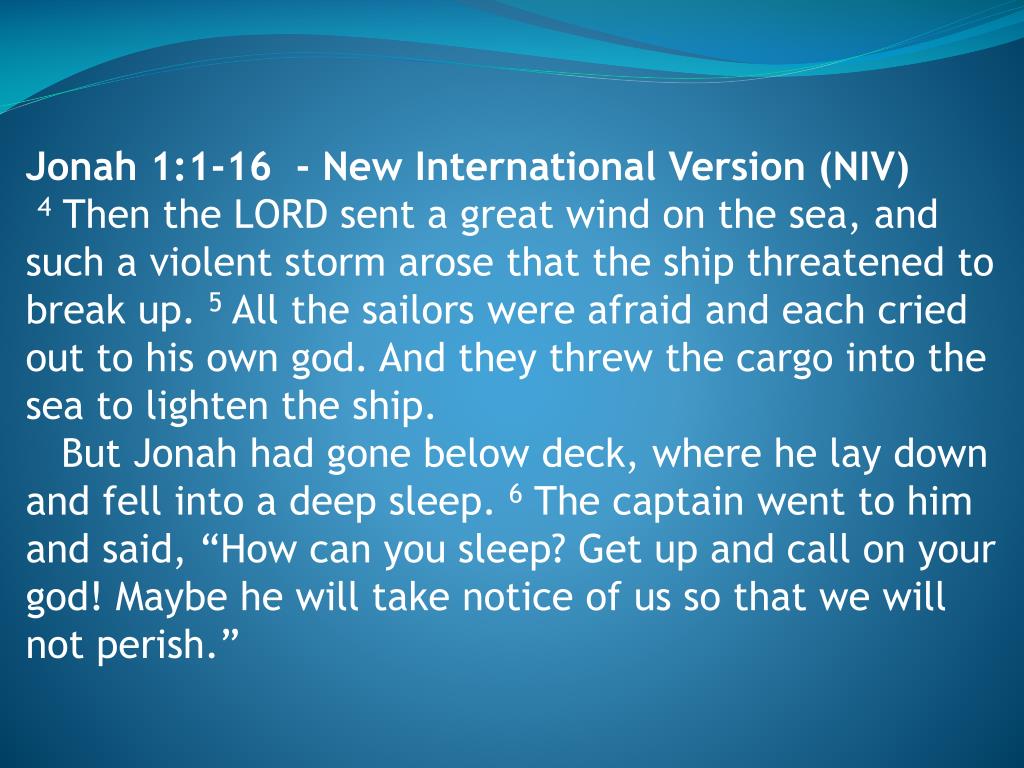 Jonah 1:1-16 - New International Version (NIV)
$^4$ Then the LORD sent a great wind on the sea, and such a violent storm arose that the ship threatened to break up. $^5$ All the sailors were afraid and each cried out to his own god. And they threw the cargo into the sea to lighten the ship.

But Jonah had gone below deck, where he lay down and fell into a deep sleep. $^6$ The captain went to him and said, “How can you sleep? Get up and call on your god! Maybe he will take notice of us so that we will not perish.”